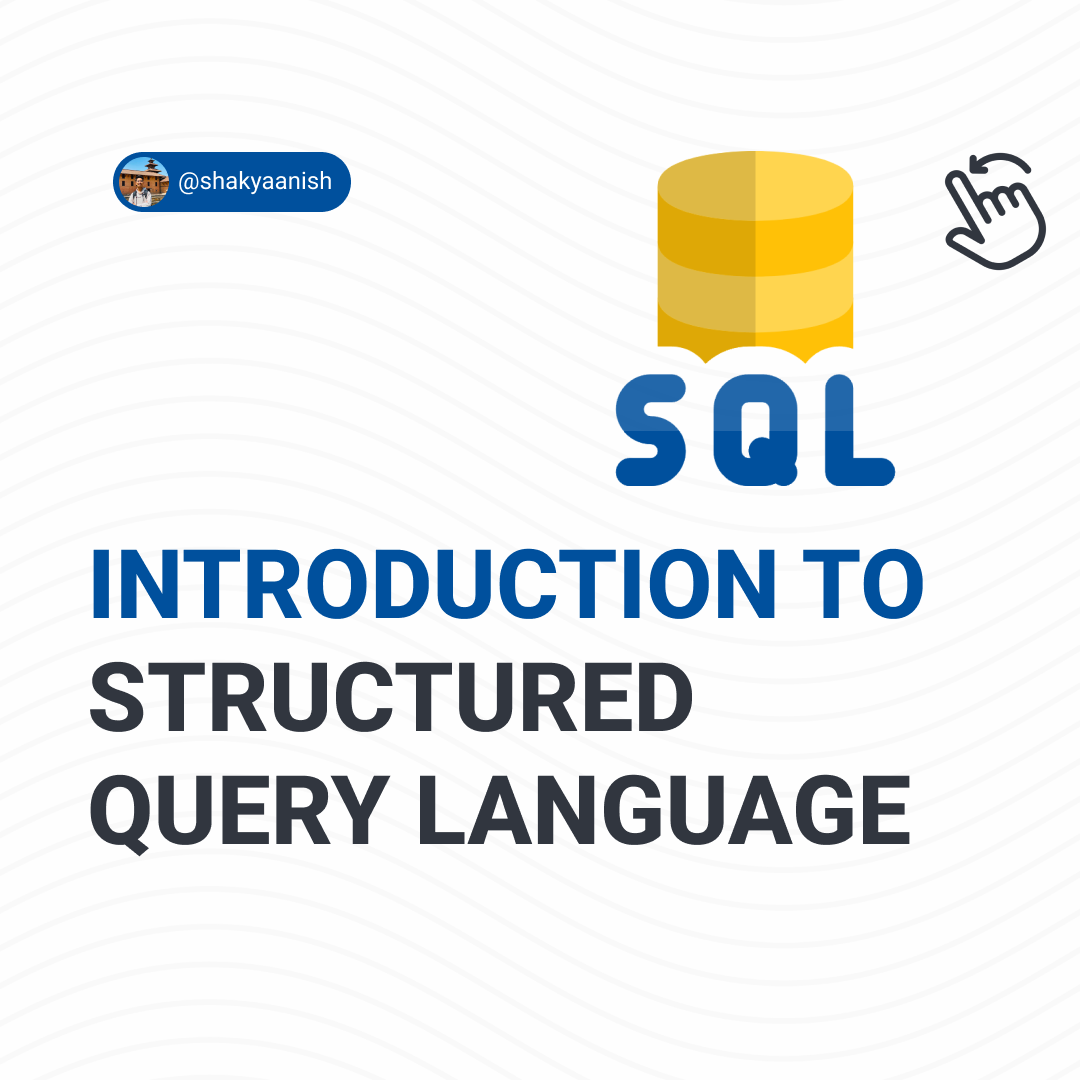 @shakyaanish

SQL

INTRODUCTION TO STRUCTURED QUERY LANGUAGE